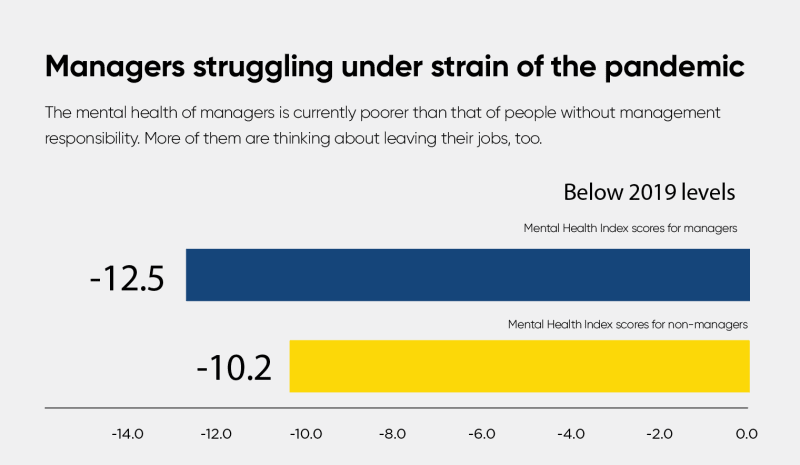 Managers struggling under strain of the pandemic

The mental health of managers is currently poorer than that of people without management responsibility. More of them are thinking about leaving their jobs, too.

Below 2019 levels

Mental Health Index scores for managers

-12.5

Mental Health Index scores for non-managers

-10.2

-14.0 -12.0 -10.0 -8.0 -6.0 -4.0 -2.0 0.0